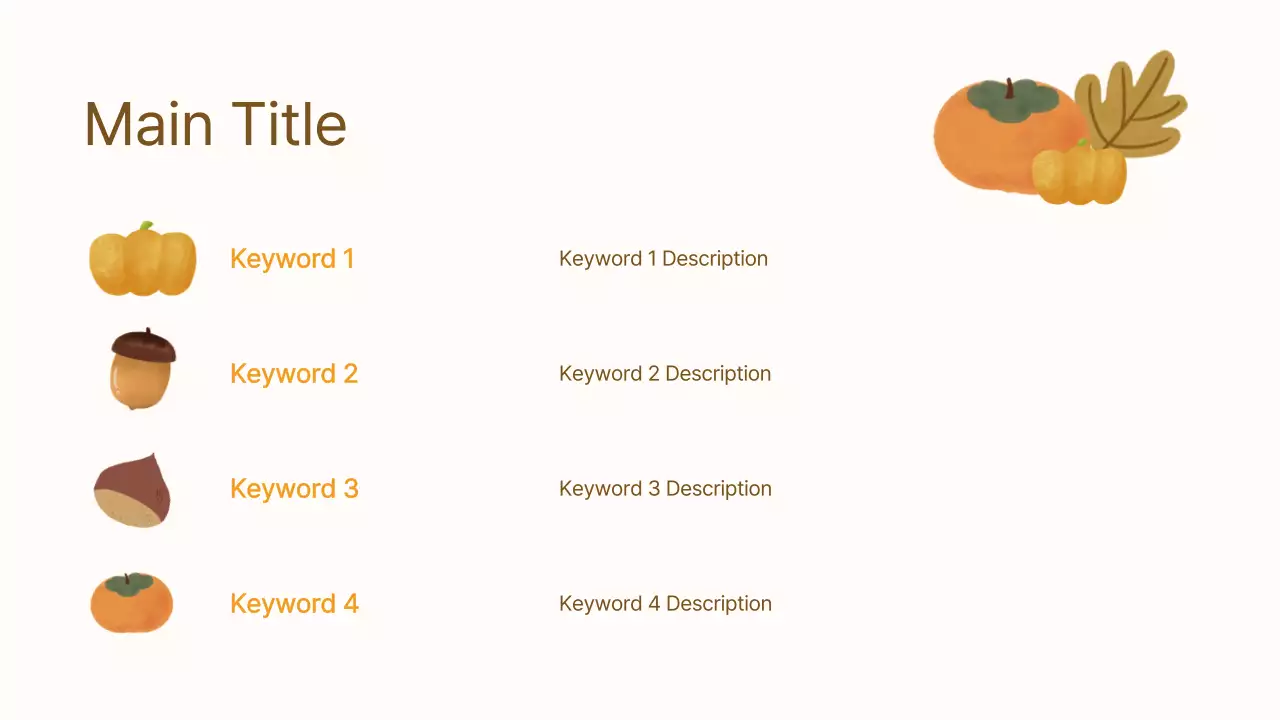 Main Title

Keyword 1

Keyword 1 Description

Keyword 2

Keyword 2 Description

Keyword 3

Keyword 3 Description

Keyword 4

Keyword 4 Description